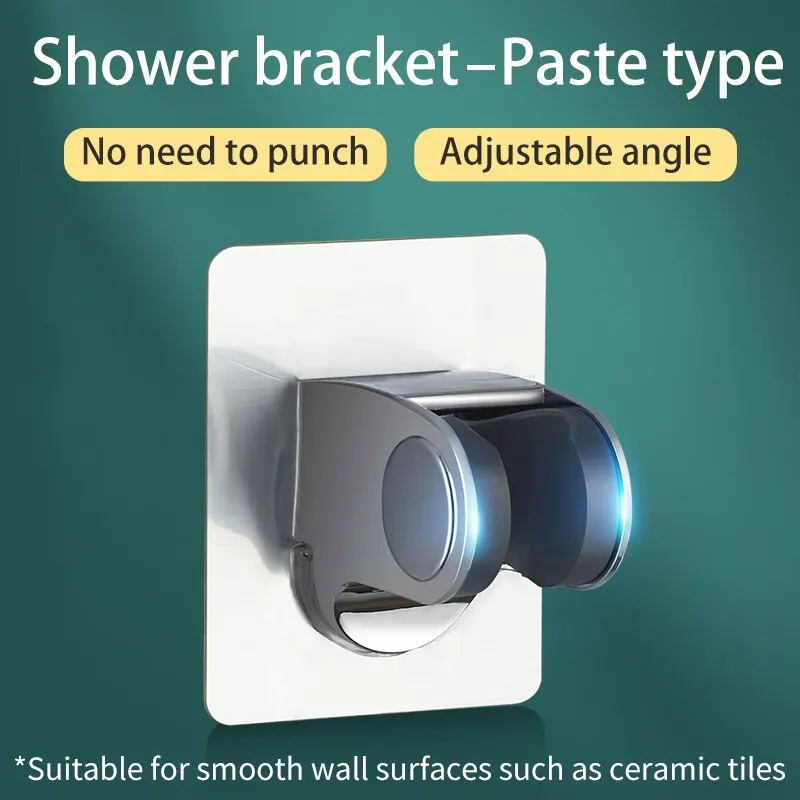 Shower bracket–Paste type

No need to punch

Adjustable angle

*Suitable for smooth wall surfaces such as ceramic tiles